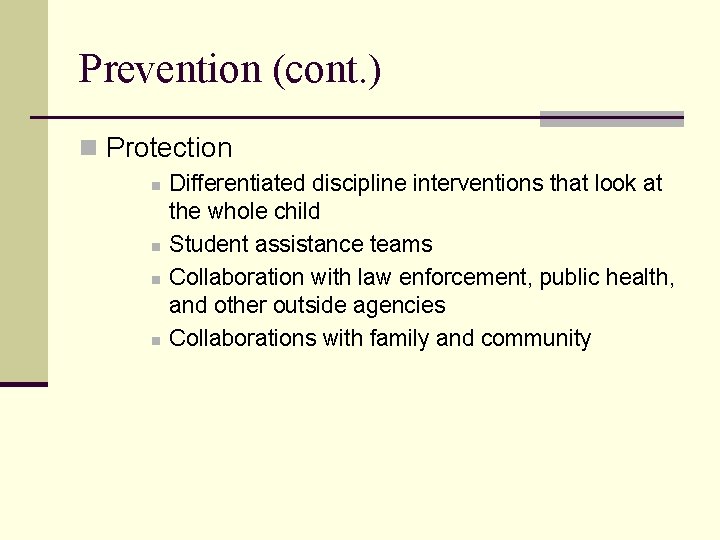 Prevention (cont.)

Protection

Differentiated discipline interventions that look at the whole child

Student assistance teams

Collaboration with law enforcement, public health, and other outside agencies

Collaborations with family and community